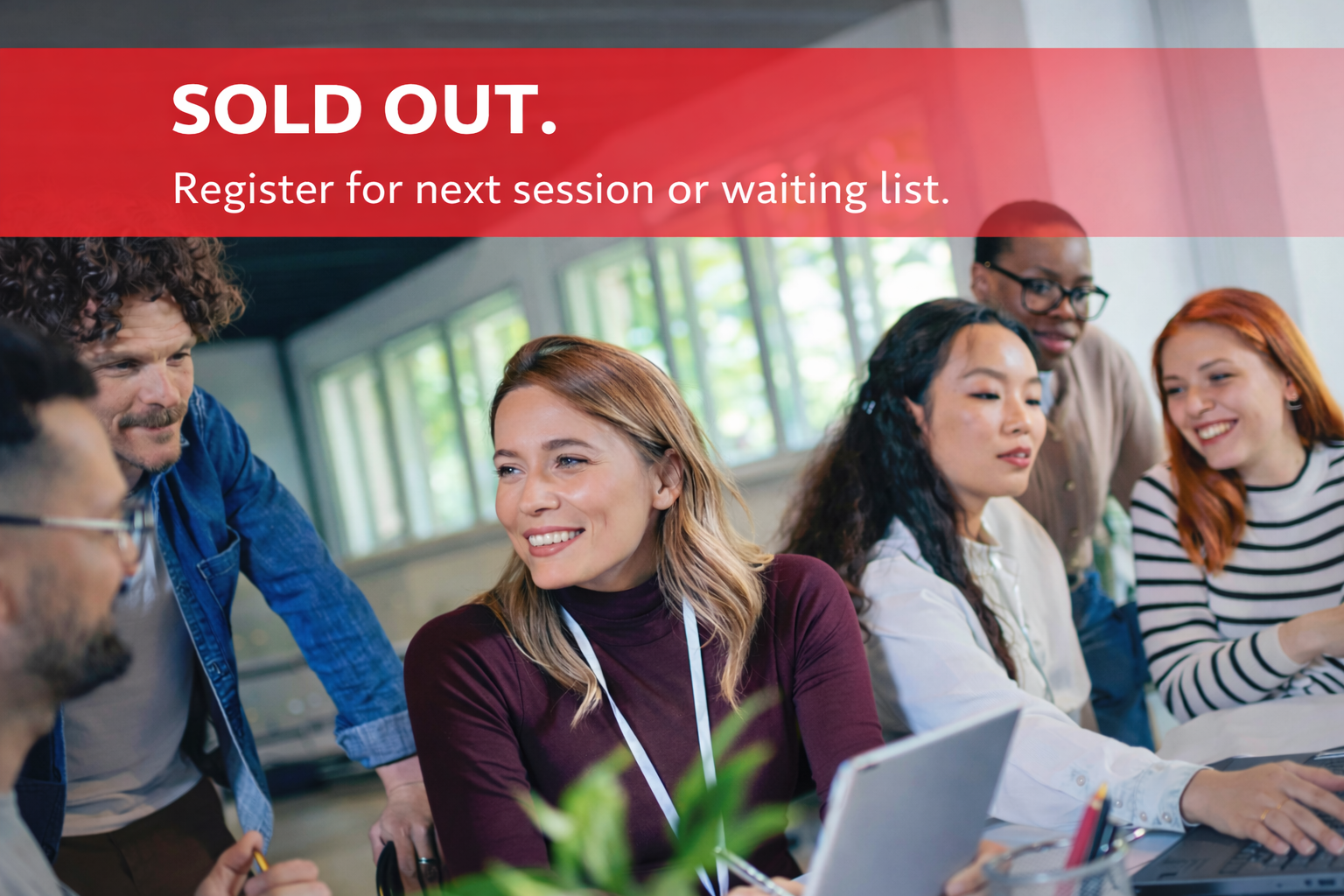 SOLD OUT.

Register for next session or waiting list.